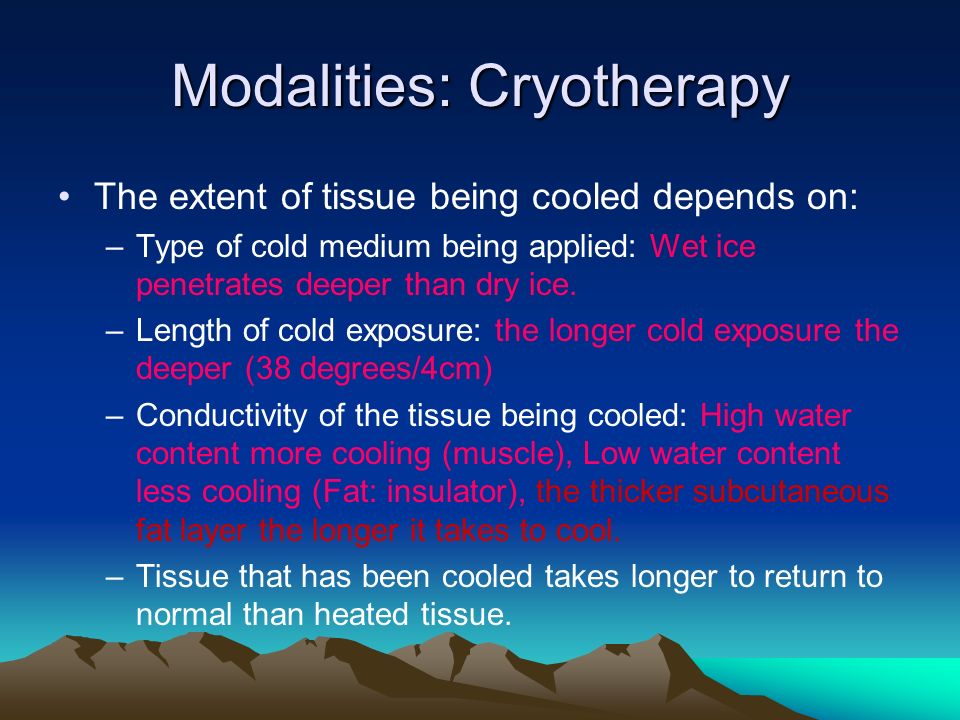 Modalities: Cryotherapy

• The extent of tissue being cooled depends on:
– Type of cold medium being applied: Wet ice penetrates deeper than dry ice.
– Length of cold exposure: the longer cold exposure the deeper (38 degrees/4cm)
– Conductivity of the tissue being cooled: High water content more cooling (muscle), Low water content less cooling (Fat: insulator), the thicker subcutaneous fat layer the longer it takes to cool.
– Tissue that has been cooled takes longer to return to normal than heated tissue.